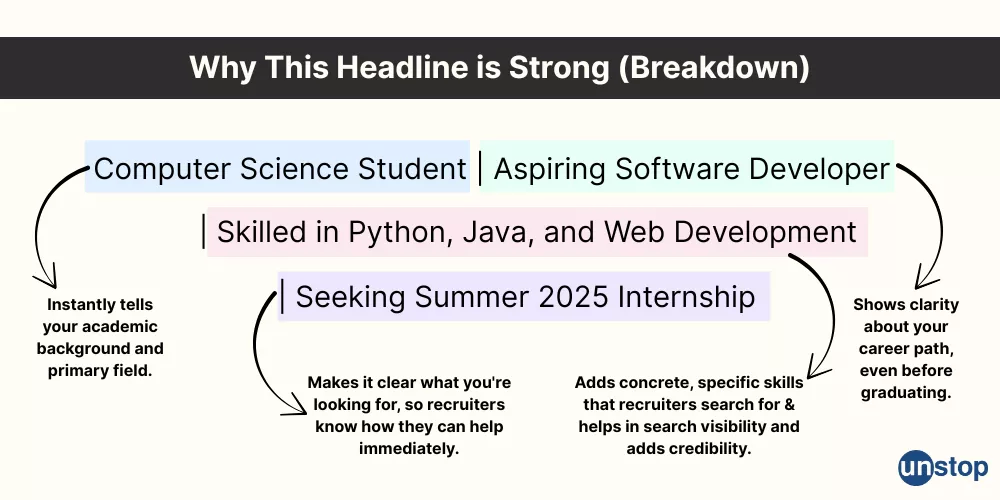 Why This Headline is Strong (Breakdown)

Computer Science Student | Aspiring Software Developer | Skilled in Python, Java, and Web Development | Seeking Summer 2025 Internship

Instantly tells your academic background and primary field.

Makes it clear what you're looking for, so recruiters know how they can help immediately.

Adds concrete, specific skills that recruiters search for & helps in search visibility and adds credibility.

Shows clarity about your career path, even before graduating.

unstop